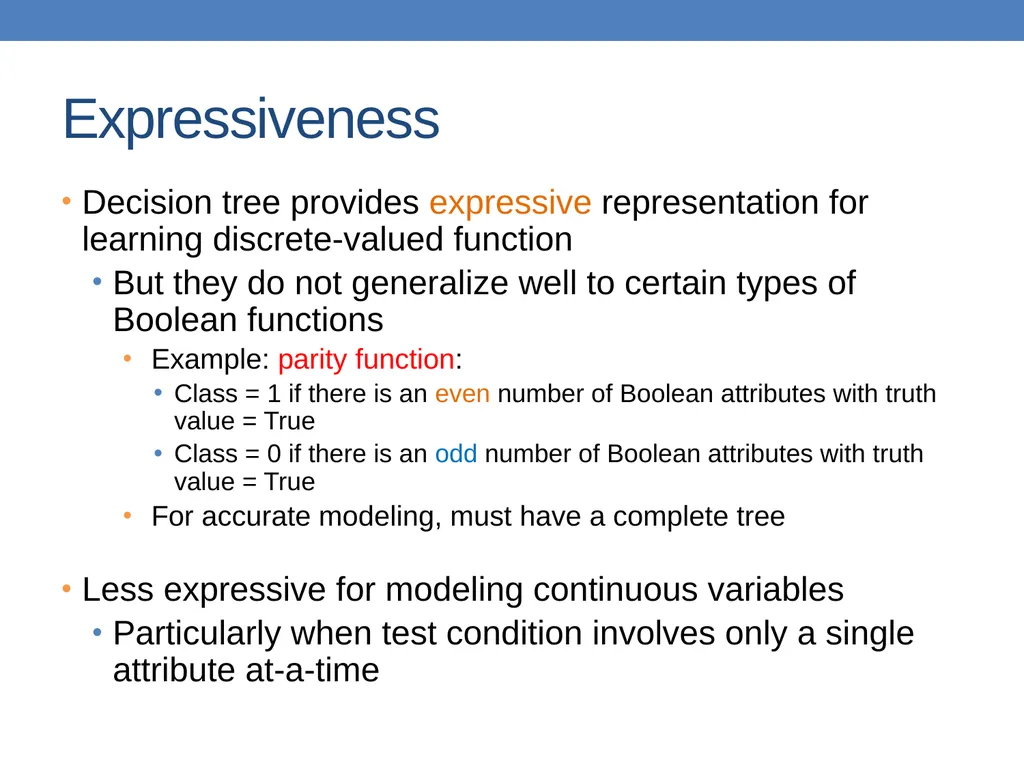 Expressiveness

• Decision tree provides expressive representation for learning discrete-valued function
  • But they do not generalize well to certain types of Boolean functions
    • Example: parity function:
      • Class = 1 if there is an even number of Boolean attributes with truth value = True
      • Class = 0 if there is an odd number of Boolean attributes with truth value = True
    • For accurate modeling, must have a complete tree

• Less expressive for modeling continuous variables
  • Particularly when test condition involves only a single attribute at-a-time